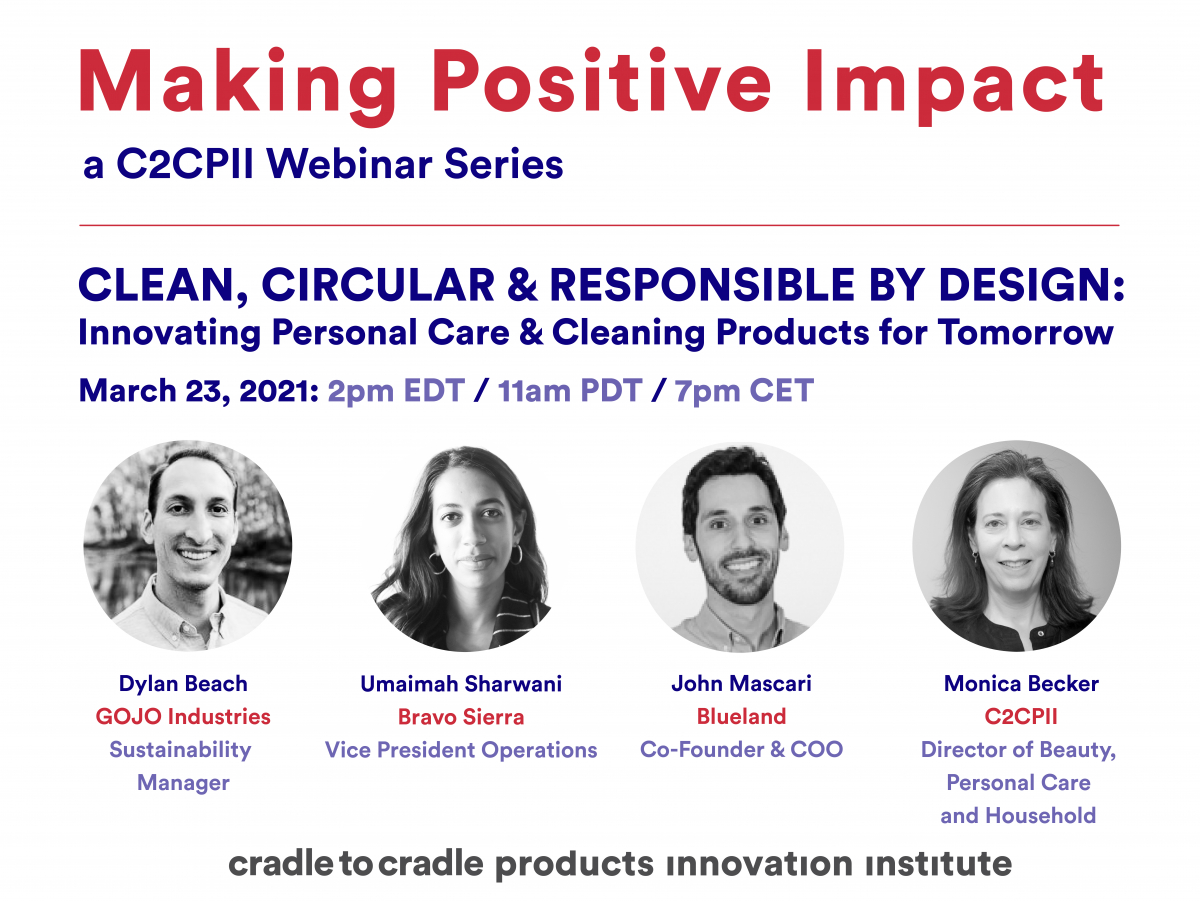 Making Positive Impact
a C2CPII Webinar Series

CLEAN, CIRCULAR & RESPONSIBLE BY DESIGN:
Innovating Personal Care & Cleaning Products for Tomorrow

March 23, 2021: 2pm EDT / 11am PDT / 7pm CET

Dylan Beach
GOJO Industries
Sustainability Manager

Umaimah Sharwani
Bravo Sierra
Vice President Operations

John Mascari
Blueland
Co-Founder & COO

Monica Becker
C2CPII
Director of Beauty, Personal Care and Household

cradle to cradle products innovation institute